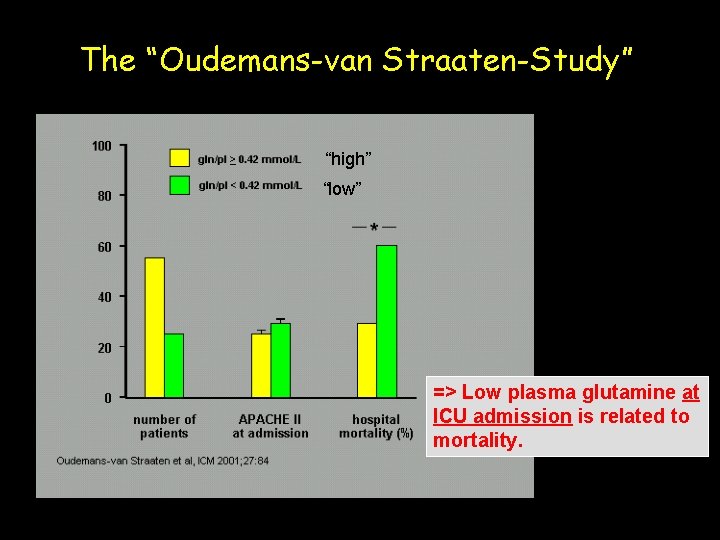 The “Oudemans-van Straaten-Study”

100
80
60
40
20
0

gln/pl $\geq$ 0.42 mmol/L “high”
gln/pl < 0.42 mmol/L “low”

— * —

number of patients
APACHE II at admission
hospital mortality (%)

Oudemans-van Straaten et al, ICM 2001;27:84

=> Low plasma glutamine at ICU admission is related to mortality.